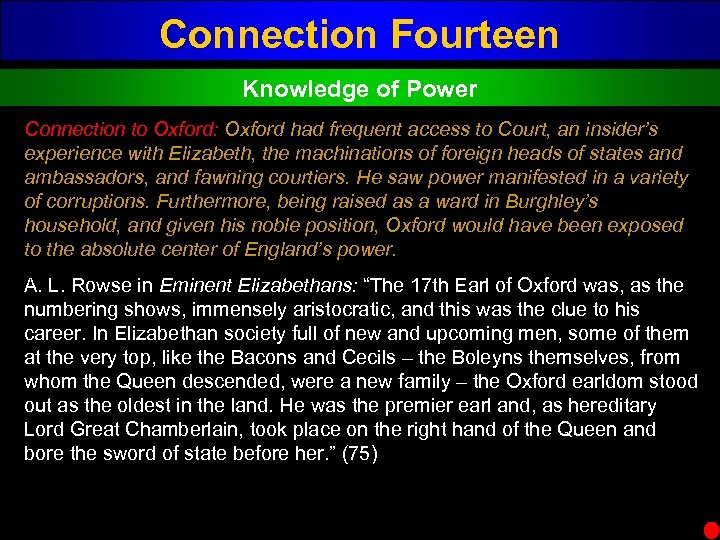 Connection Fourteen

Knowledge of Power

Connection to Oxford: Oxford had frequent access to Court, an insider's experience with Elizabeth, the machinations of foreign heads of states and ambassadors, and fawning courtiers. He saw power manifested in a variety of corruptions. Furthermore, being raised as a ward in Burghley's household, and given his noble position, Oxford would have been exposed to the absolute center of England's power.

A. L. Rowse in Eminent Elizabethans: "The 17th Earl of Oxford was, as the numbering shows, immensely aristocratic, and this was the clue to his career. In Elizabethan society full of new and upcoming men, some of them at the very top, like the Bacons and Cecils – the Boleyns themselves, from whom the Queen descended, were a new family – the Oxford earldom stood out as the oldest in the land. He was the premier earl and, as hereditary Lord Great Chamberlain, took place on the right hand of the Queen and bore the sword of state before her." (75)